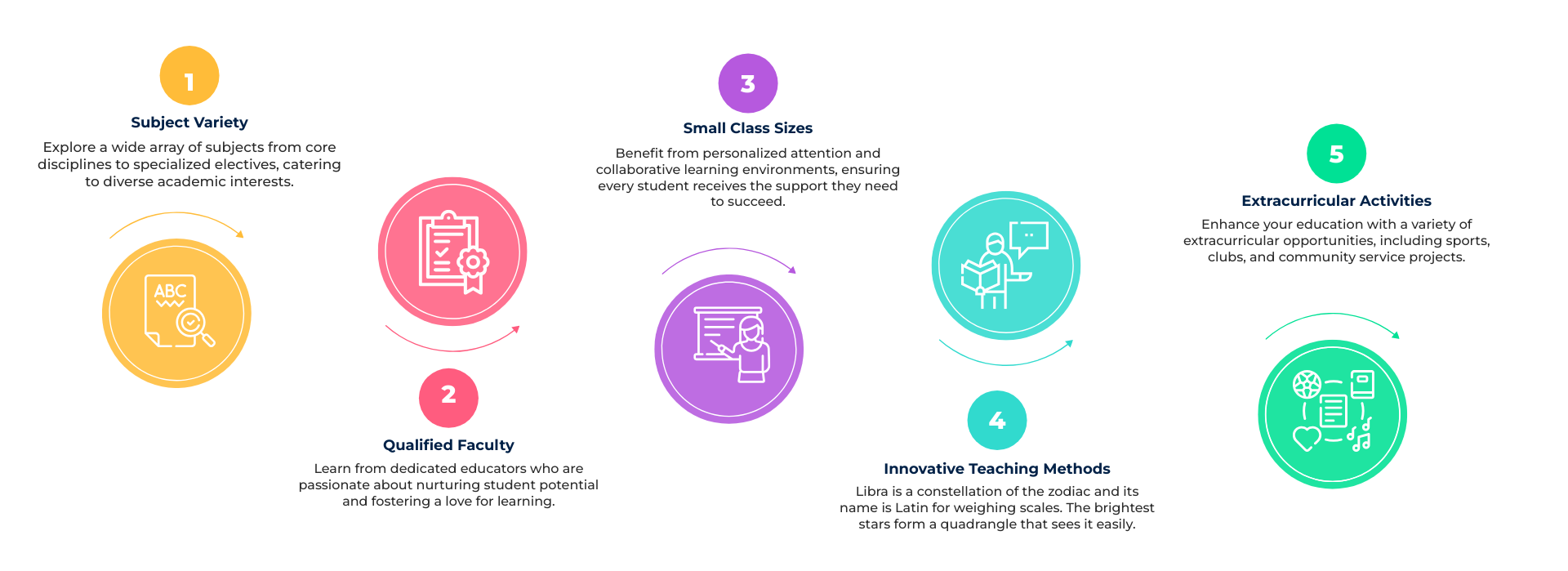 1

Subject Variety

Explore a wide array of subjects from core disciplines to specialized electives, catering to diverse academic interests.

ABC

2

Qualified Faculty

Learn from dedicated educators who are passionate about nurturing student potential and fostering a love for learning.

3

Small Class Sizes

Benefit from personalized attention and collaborative learning environments, ensuring every student receives the support they need to succeed.

4

Innovative Teaching Methods

Libra is a constellation of the zodiac and its name is Latin for weighing scales. The brightest stars form a quadrangle that sees it easily.

5

Extracurricular Activities

Enhance your education with a variety of extracurricular opportunities, including sports, clubs, and community service projects.